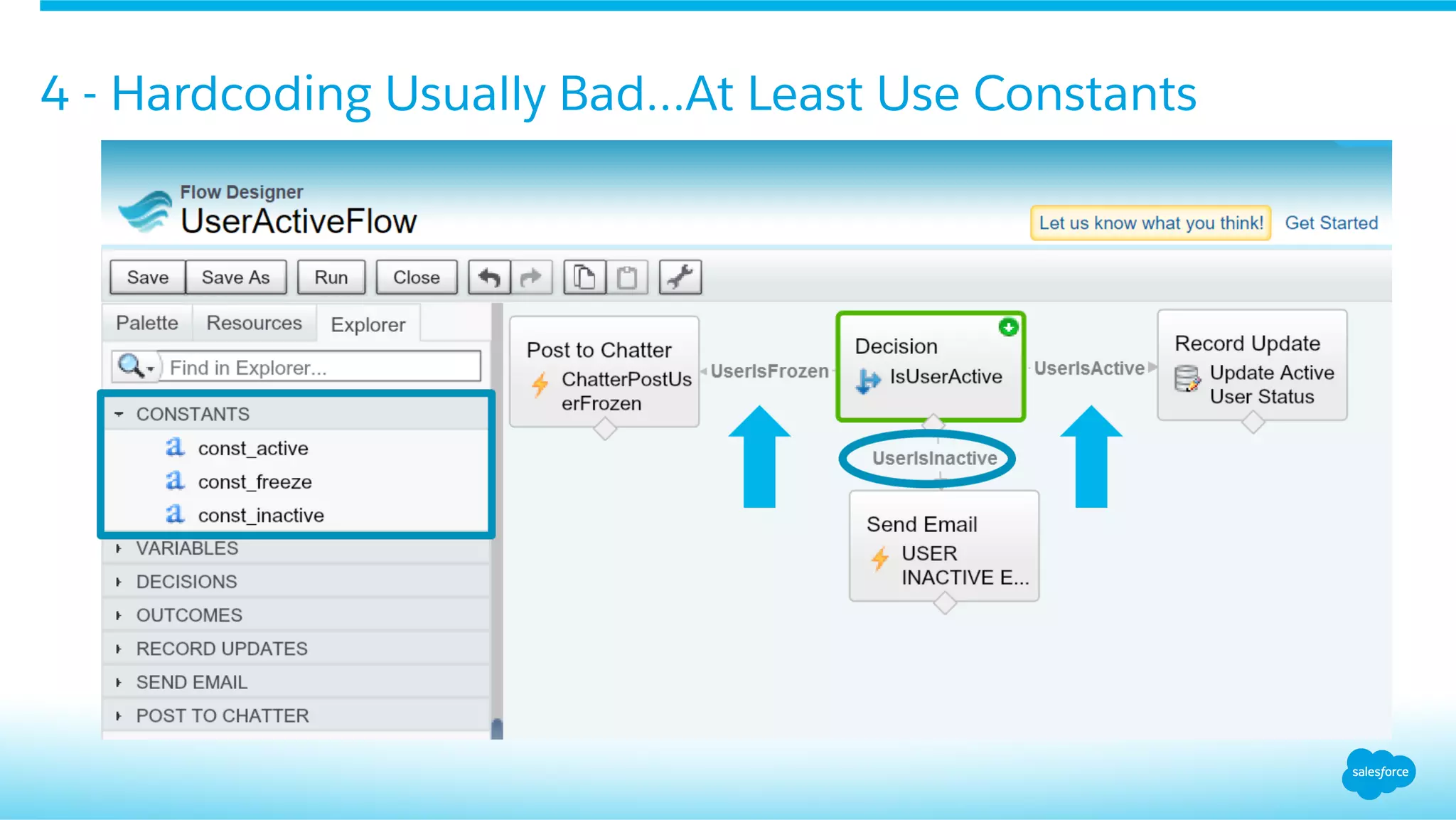 4 - Hardcoding Usually Bad...At Least Use Constants

Flow Designer
UserActiveFlow

Let us know what you think!
Get Started

Save
Save As
Run
Close

Palette
Resources
Explorer

Find in Explorer...

CONSTANTS
const_active
const_freeze
const_inactive
VARIABLES
DECISIONS
OUTCOMES
RECORD UPDATES
SEND EMAIL
POST TO CHATTER

Post to Chatter
ChatterPostUserFrozen

UserIsFrozen

Decision
IsUserActive

UserIsActive

Record Update
Update Active User Status

UserIsInactive

Send Email
USER INACTIVE E...

salesforce